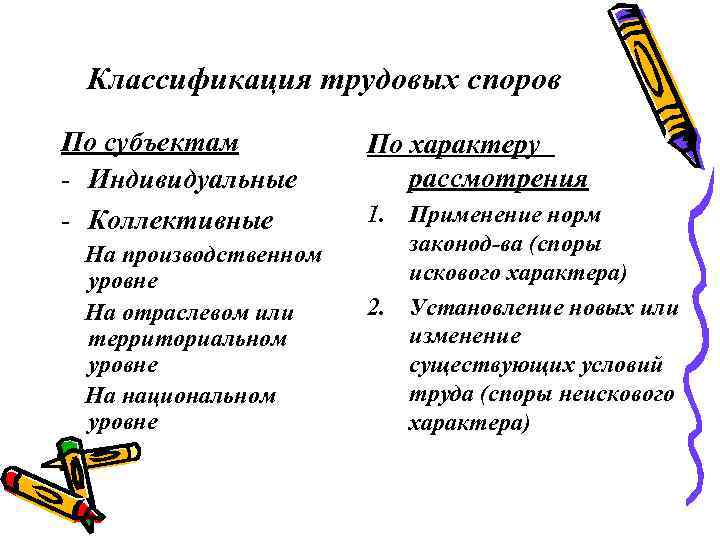 Классификация трудовых споров

По субъектам

- Индивидуальные
- Коллективные

На производственном уровне

На отраслевом или территориальном уровне

На национальном уровне

По характеру рассмотрения

1. Применение норм законод-ва (споры искового характера)
2. Установление новых или изменение существующих условий труда (споры неискового характера)